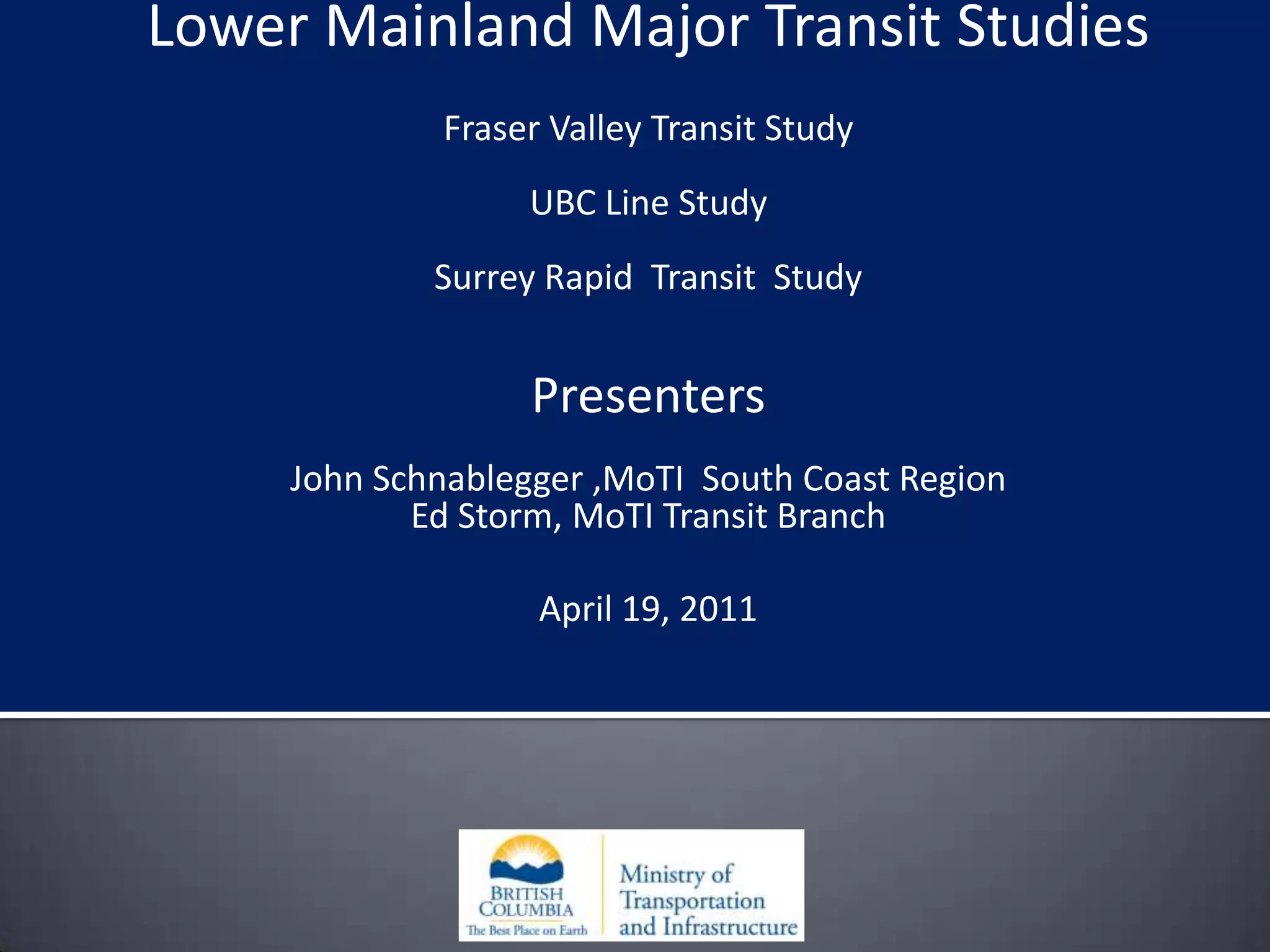 Lower Mainland Major Transit Studies

Fraser Valley Transit Study

UBC Line Study

Surrey Rapid Transit Study

Presenters

John Schnablegger ,MoTI South Coast Region
Ed Storm, MoTI Transit Branch

April 19, 2011

BRITISH COLUMBIA
The Best Place on Earth

Ministry of Transportation and Infrastructure